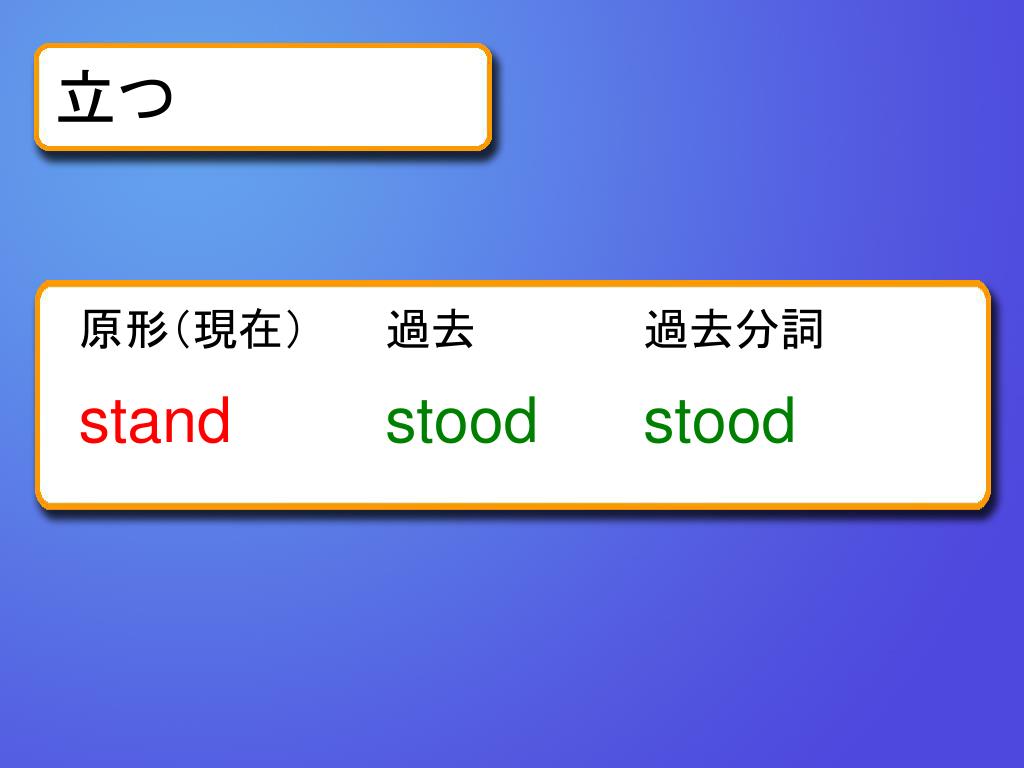 立つ

| 原形(現在) | 過去 | 過去分詞 |
|---|---|---|
| stand | stood | stood |